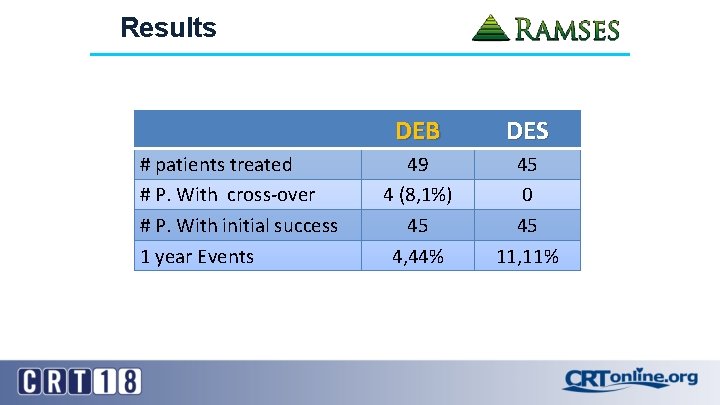 Results

RAMSES

| | DEB | DES |
|---|---|---|
| # patients treated | 49 | 45 |
| # P. With cross-over | 4 (8,1%) | 0 |
| # P. With initial success | 45 | 45 |
| 1 year Events | 4,44% | 11,11% |

CRT18

CRTonline.org